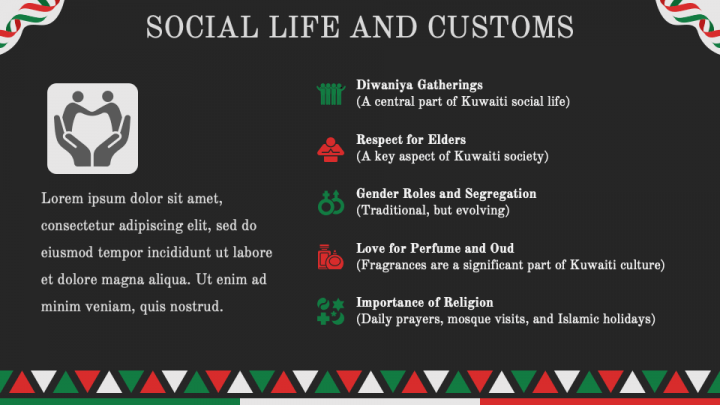 SOCIAL LIFE AND CUSTOMS

Lorem ipsum dolor sit amet, consectetur adipiscing elit, sed do eiusmod tempor incididunt ut labore et dolore magna aliqua. Ut enim ad minim veniam, quis nostrud.

Diwaniya Gatherings
(A central part of Kuwaiti social life)

Respect for Elders
(A key aspect of Kuwaiti society)

Gender Roles and Segregation
(Traditional, but evolving)

Love for Perfume and Oud
(Fragrances are a significant part of Kuwaiti culture)

Importance of Religion
(Daily prayers, mosque visits, and Islamic holidays)